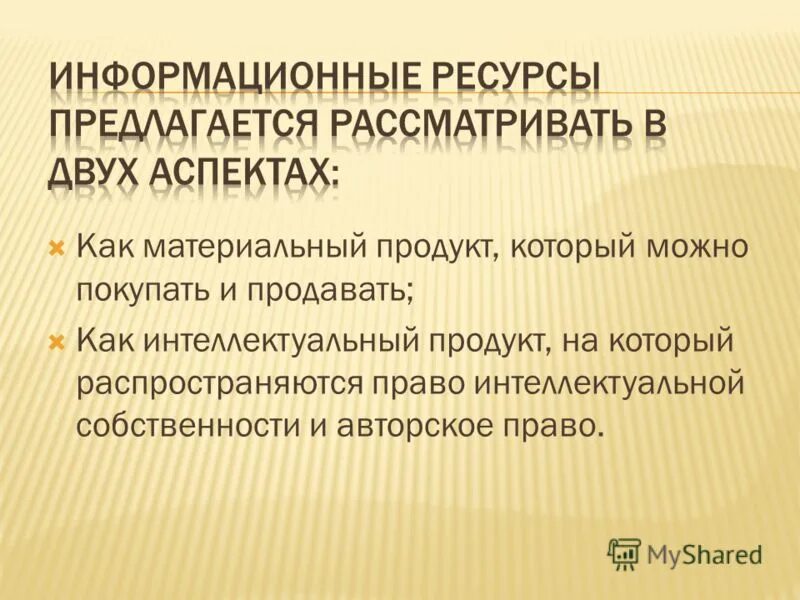 ИНФОРМАЦИОННЫЕ РЕСУРСЫ ПРЕДЛАГАЕТСЯ РАССМАТРИВАТЬ В ДВУХ АСПЕКТАХ:

Как материальный продукт, который можно покупать и продавать;

Как интеллектуальный продукт, на который распространяются право интеллектуальной собственности и авторское право.

MyShared